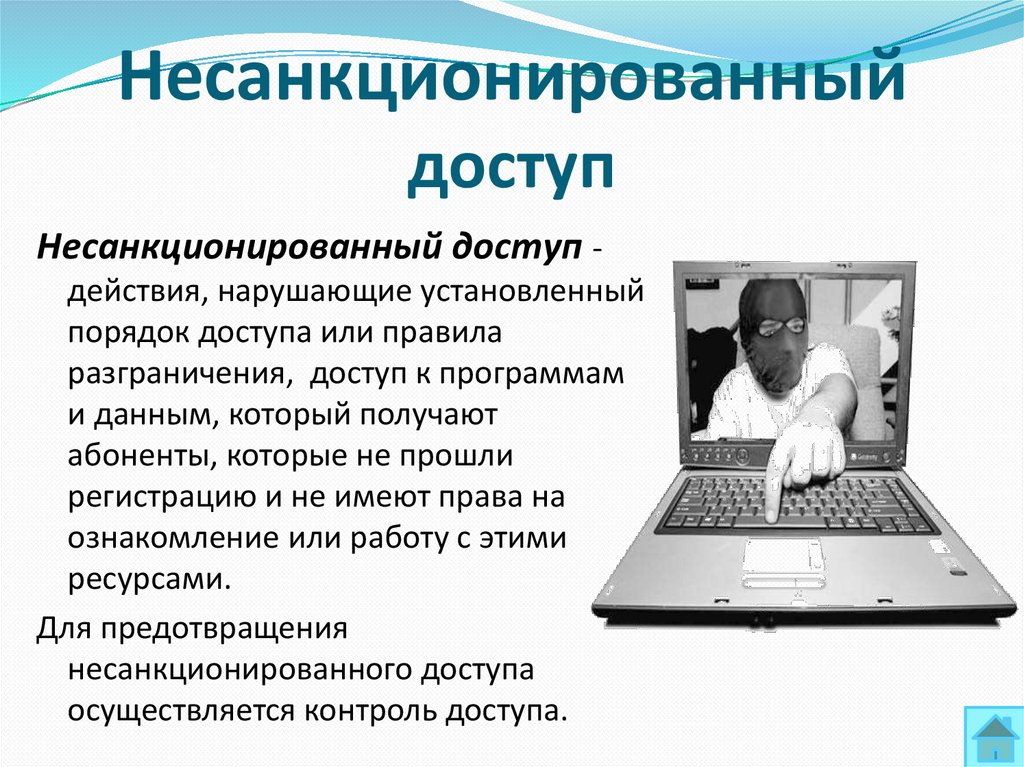 Несанкционированный доступ

Несанкционированный доступ - действия, нарушающие установленный порядок доступа или правила разграничения, доступ к программам и данным, который получают абоненты, которые не прошли регистрацию и не имеют права на ознакомление или работу с этими ресурсами.

Для предотвращения несанкционированного доступа осуществляется контроль доступа.